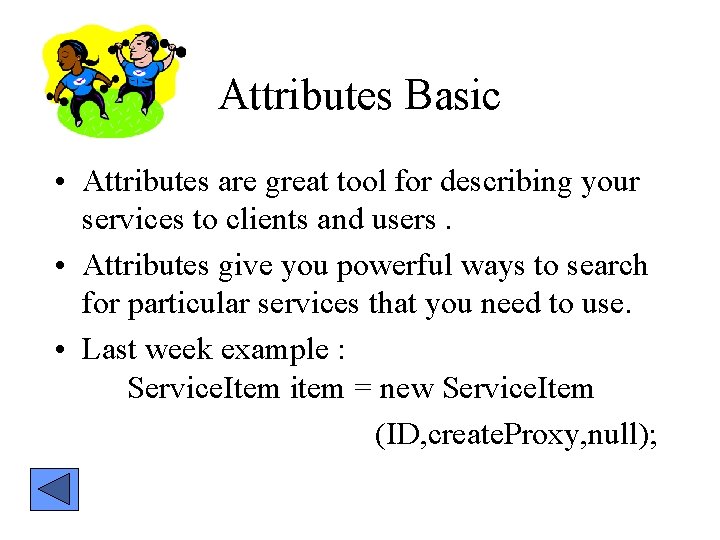 Attributes Basic

• Attributes are great tool for describing your services to clients and users .

• Attributes give you powerful ways to search for particular services that you need to use.

• Last week example :
ServiceItem item = new ServiceItem
(ID,createProxy,null);